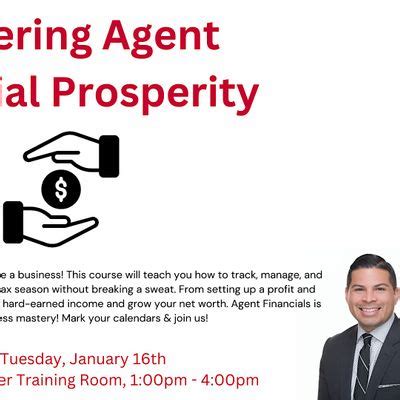 ering Agent
ial Prosperity

$

e a business! This course will teach you how to track, manage, and ax season without breaking a sweat. From setting up a profit and hard-earned income and grow your net worth. Agent Financials is ess mastery! Mark your calendars & join us!

Tuesday, January 16th
er Training Room, 1:00pm - 4:00pm